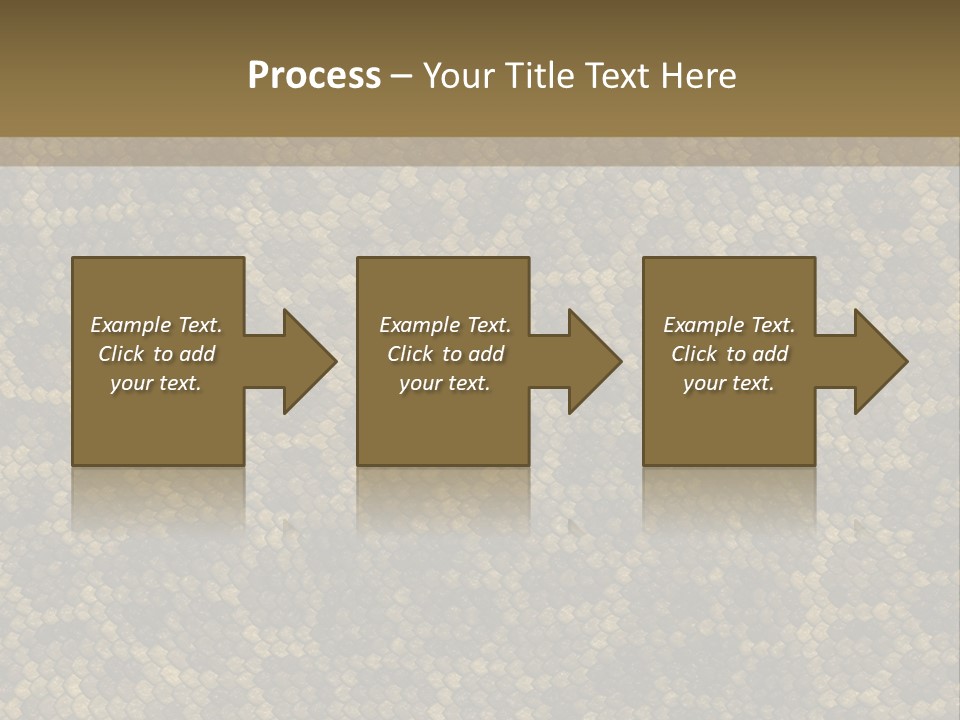 Process – Your Title Text Here

Example Text. Click to add your text.

Example Text. Click to add your text.

Example Text. Click to add your text.